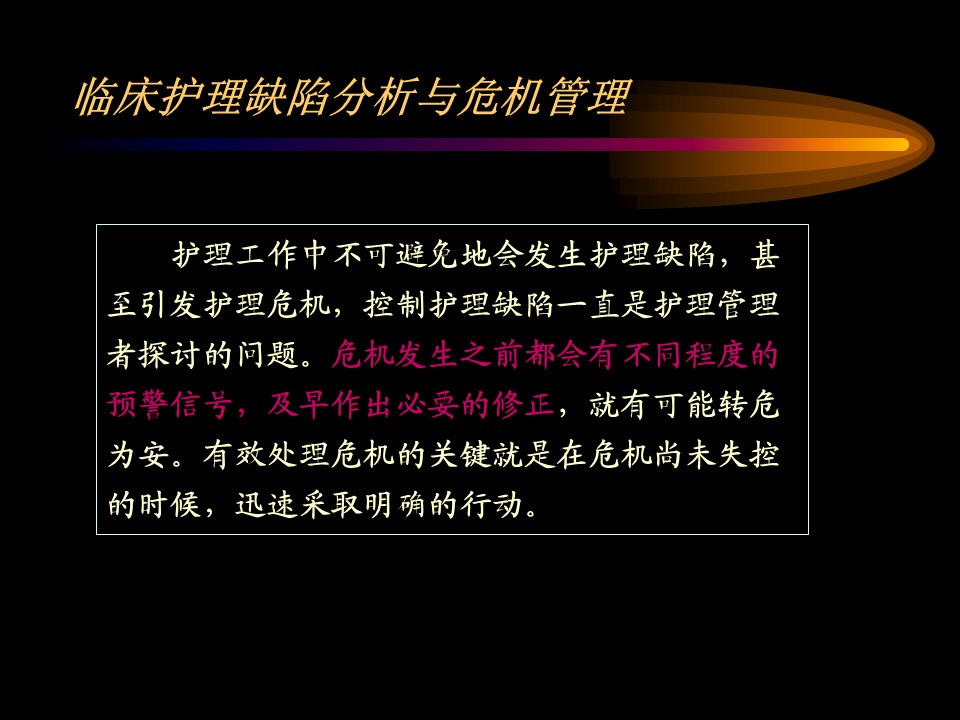 临床护理缺陷分析与危机管理

护理工作中不可避免地会发生护理缺陷，甚至引发护理危机，控制护理缺陷一直是护理管理者探讨的问题。危机发生之前都会有不同程度的预警信号，及早作出必要的修正，就有可能转危为安。有效处理危机的关键就是在危机尚未失控的时候，迅速采取明确的行动。